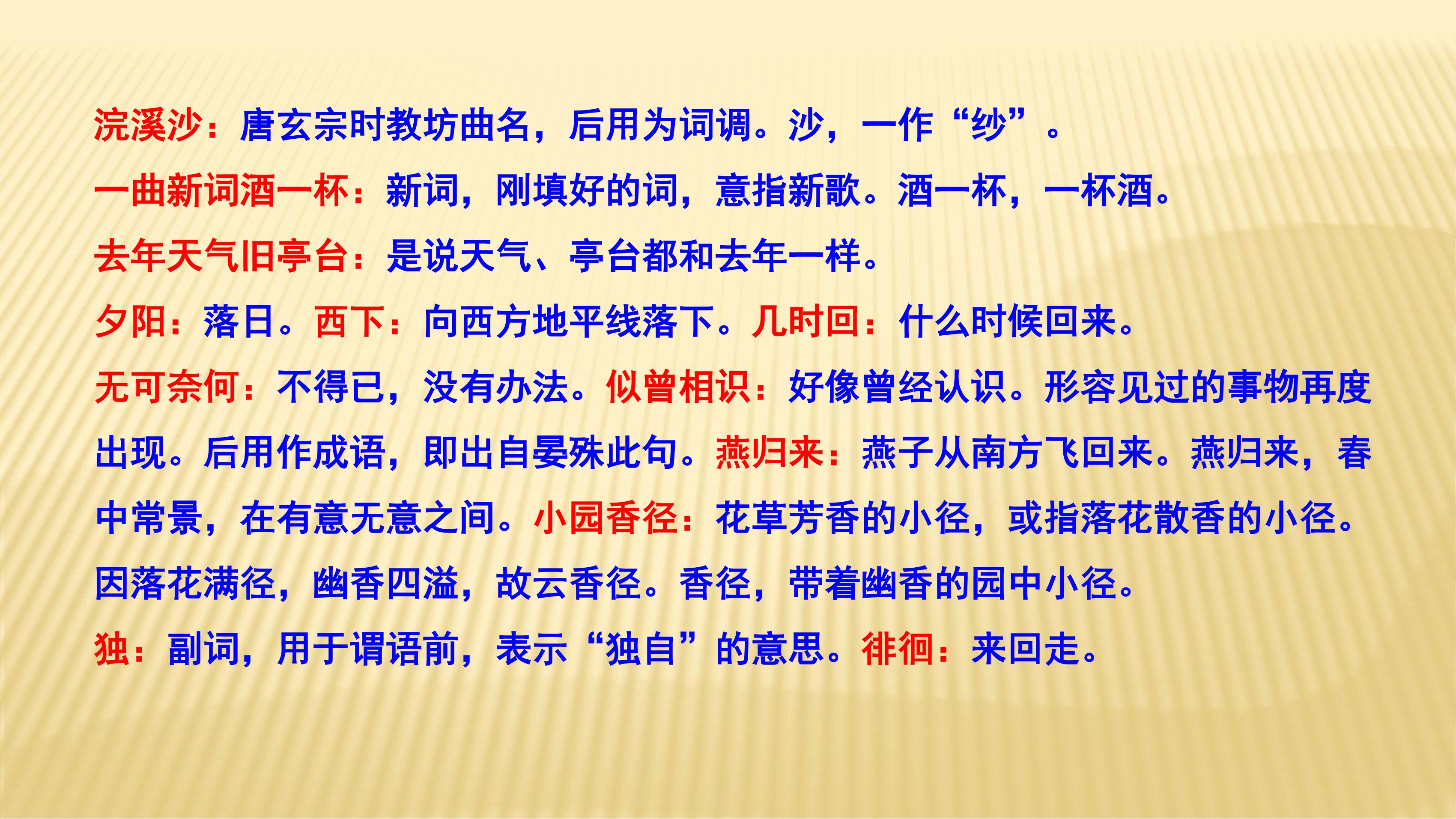 浣溪沙：唐玄宗时教坊曲名，后用为词调。沙，一作“纱”。

一曲新词酒一杯：新词，刚填好的词，意指新歌。酒一杯，一杯酒。

去年天气旧亭台：是说天气、亭台都和去年一样。

夕阳：落日。西下：向西方地平线落下。几时回：什么时候回来。

无可奈何：不得已，没有办法。似曾相识：好像曾经认识。形容见过的事物再度出现。后用作成语，即出自晏殊此句。燕归来：燕子从南方飞回来。燕归来，春中常景，在有意无意之间。小园香径：花草芳香的小径，或指落花散香的小径。因落花满径，幽香四溢，故云香径。香径，带着幽香的园中小径。

独：副词，用于谓语前，表示“独自”的意思。徘徊：来回走。